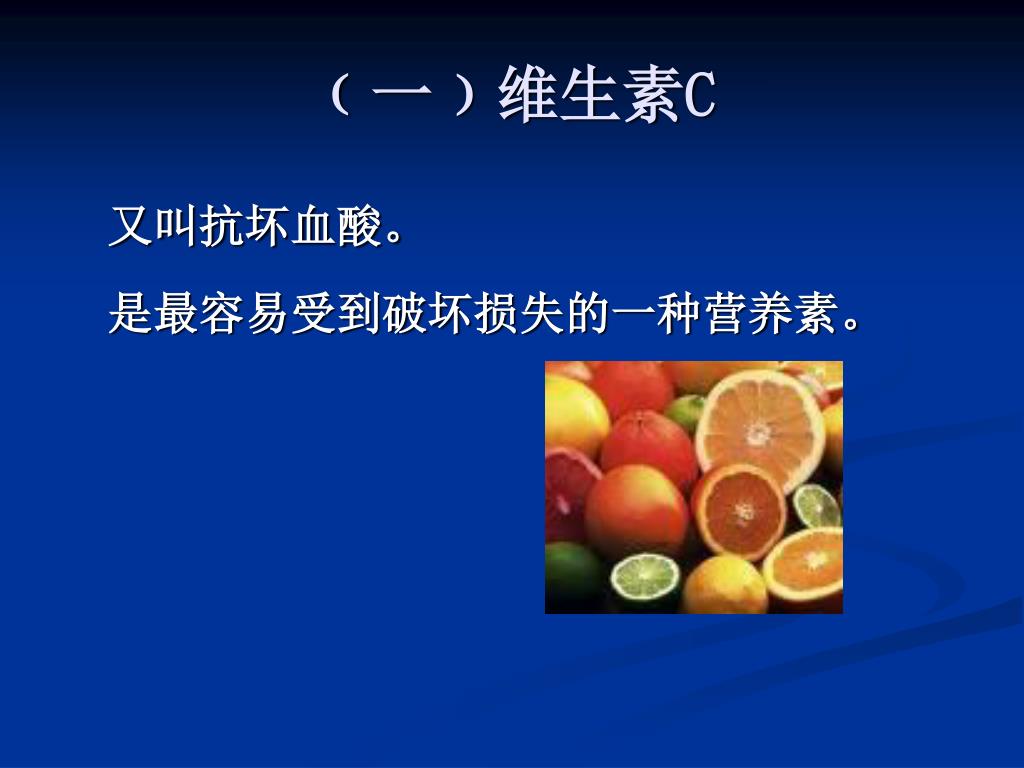 （一）维生素C

又叫抗坏血酸。

是最容易受到破坏损失的一种营养素。